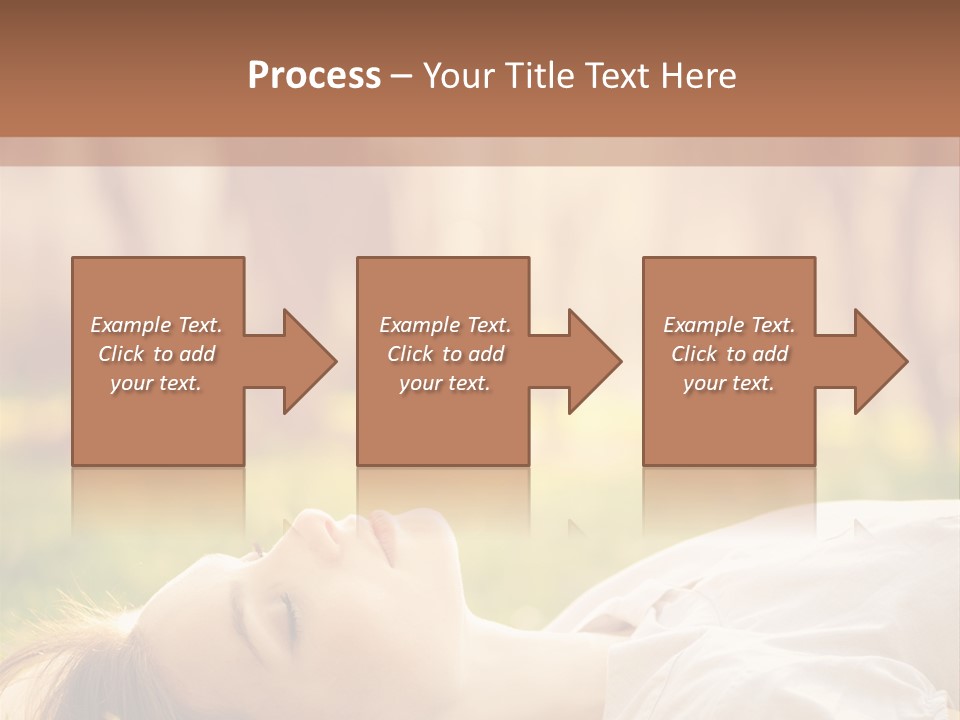 Process – Your Title Text Here

Example Text. Click to add your text.

Example Text. Click to add your text.

Example Text. Click to add your text.